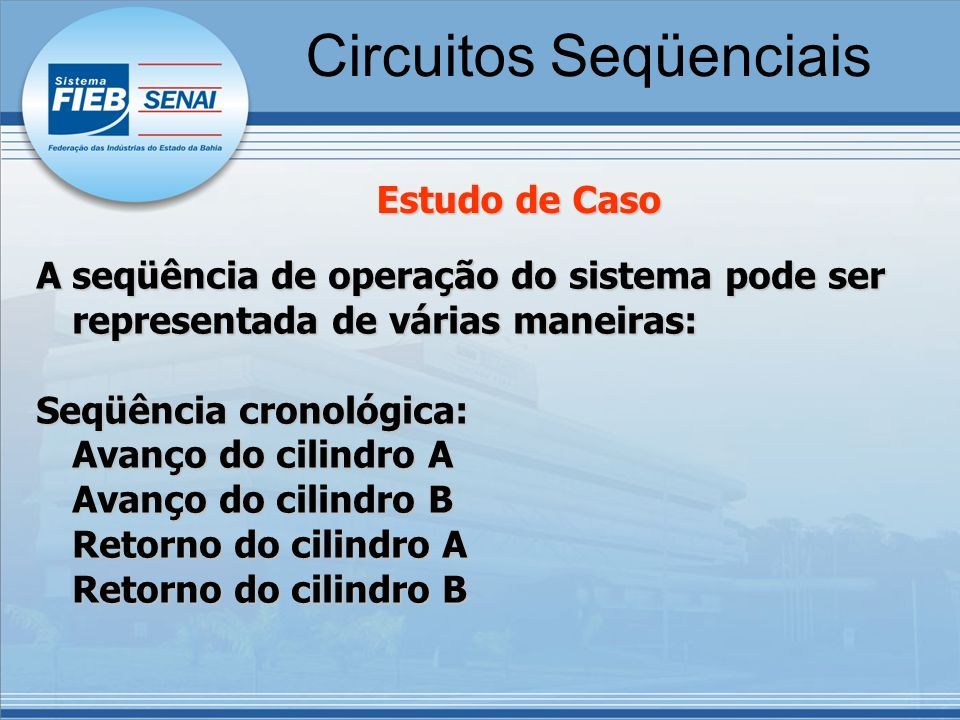 Sistema
FIEB SENAI
Federação das Indústrias do Estado da Bahia

Circuitos Seqüenciais

Estudo de Caso

A seqüência de operação do sistema pode ser representada de várias maneiras:

Seqüência cronológica:
Avanço do cilindro A
Avanço do cilindro B
Retorno do cilindro A
Retorno do cilindro B